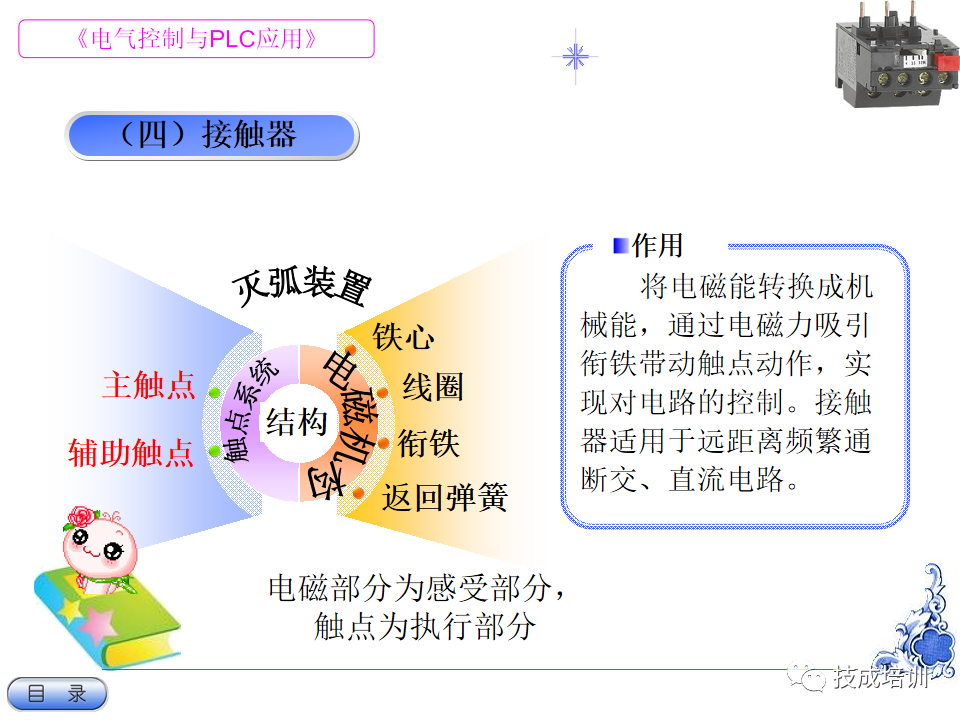 《电气控制与PLC应用》

（四）接触器

灭弧装置

主触点

辅助触点

触点系统

结构

电磁机构

铁心

线圈

衔铁

返回弹簧

作用

将电磁能转换成机械能，通过电磁力吸引衔铁带动触点动作，实现对电路的控制。接触器适用于远距离频繁通断交、直流电路。

电磁部分为感受部分，触点为执行部分

目 录

技成培训